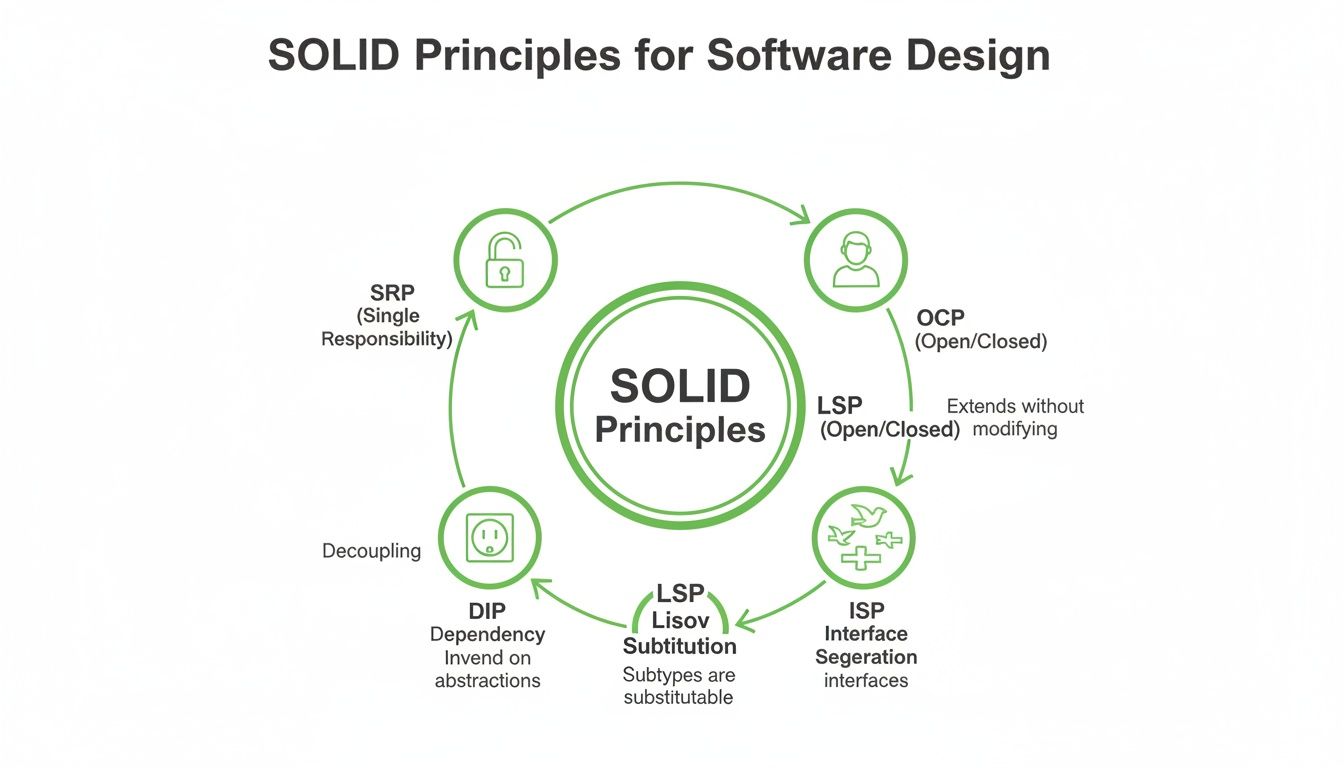 SOLID Principles for Software Design

SRP
(Single
Responsibility)

OCP
(Open/Closed)

SOLID
Principles

LSP
(Open/Closed)

Extends without
modifying

Decoupling

DIP
Dependency
Invend on
abstractions

LSP
Lisov
Subtitution
Subtypes are
substitutable

ISP
Interface
Segeration
interfaces